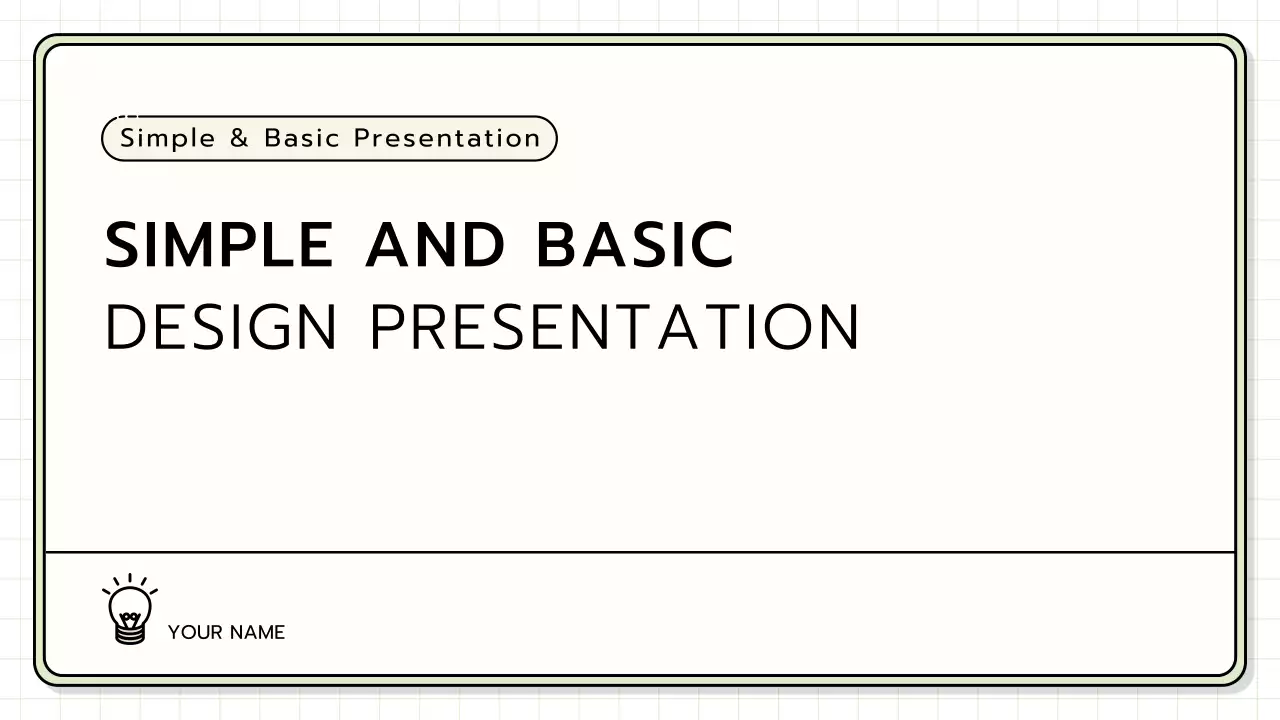 Simple & Basic Presentation

SIMPLE AND BASIC
DESIGN PRESENTATION

YOUR NAME